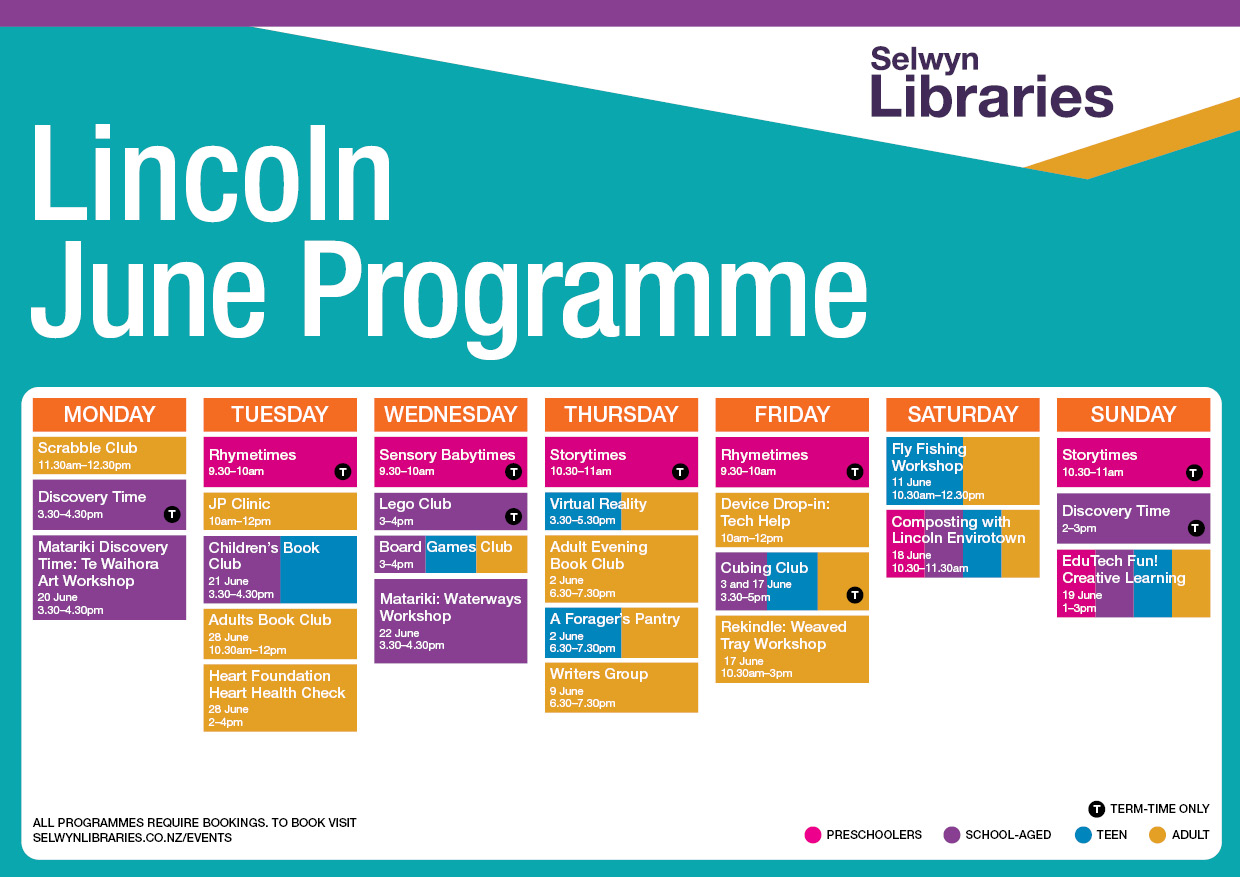 Selwyn Libraries

Lincoln June Programme

MONDAY

Scrabble Club
11.30am–12.30pm

Discovery Time
3.30–4.30pm
T

Matariki Discovery Time: Te Waihora Art Workshop
20 June
3.30–4.30pm

TUESDAY

Rhymetimes
9.30–10am
T

JP Clinic
10am–12pm

Children's Book Club
21 June
3.30–4.30pm

Adults Book Club
28 June
10.30am–12pm

Heart Foundation Heart Health Check
28 June
2–4pm

WEDNESDAY

Sensory Babytimes
9.30–10am
T

Lego Club
3–4pm
T

Board Games Club
3–4pm

Matariki: Waterways Workshop
22 June
3.30–4.30pm

THURSDAY

Storytimes
10.30–11am
T

Virtual Reality
3.30–5.30pm

Adult Evening Book Club
2 June
6.30–7.30pm

A Forager's Pantry
2 June
6.30–7.30pm

Writers Group
9 June
6.30–7.30pm

FRIDAY

Rhymetimes
9.30–10am
T

Device Drop-in: Tech Help
10am–12pm

Cubing Club
3 and 17 June
3.30–5pm
T

Rekindle: Weaved Tray Workshop
17 June
10.30am–3pm

SATURDAY

Fly Fishing Workshop
11 June
10.30am–12.30pm

Composting with Lincoln Envirotown
18 June
10.30–11.30am

SUNDAY

Storytimes
10.30–11am
T

Discovery Time
2–3pm
T

EduTech Fun! Creative Learning
19 June
1–3pm

ALL PROGRAMMES REQUIRE BOOKINGS. TO BOOK VISIT SELWYNLIBRARIES.CO.NZ/EVENTS

T TERM-TIME ONLY

PRESCHOOLERS SCHOOL-AGED TEEN ADULT